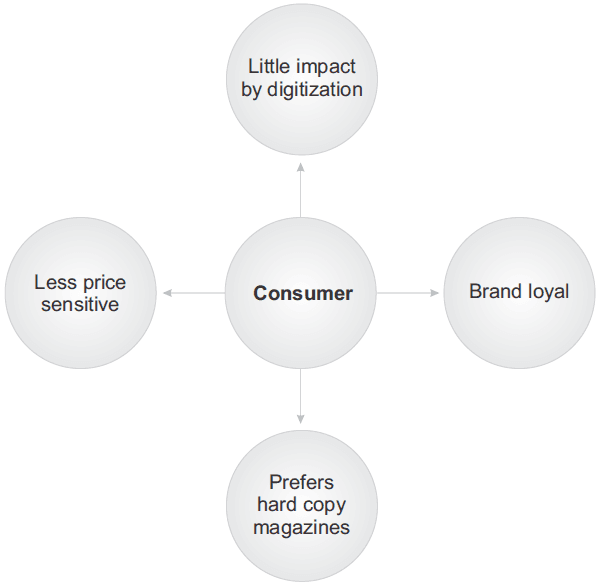 Little impact by digitization

Less price sensitive

Consumer

Brand loyal

Prefers hard copy magazines